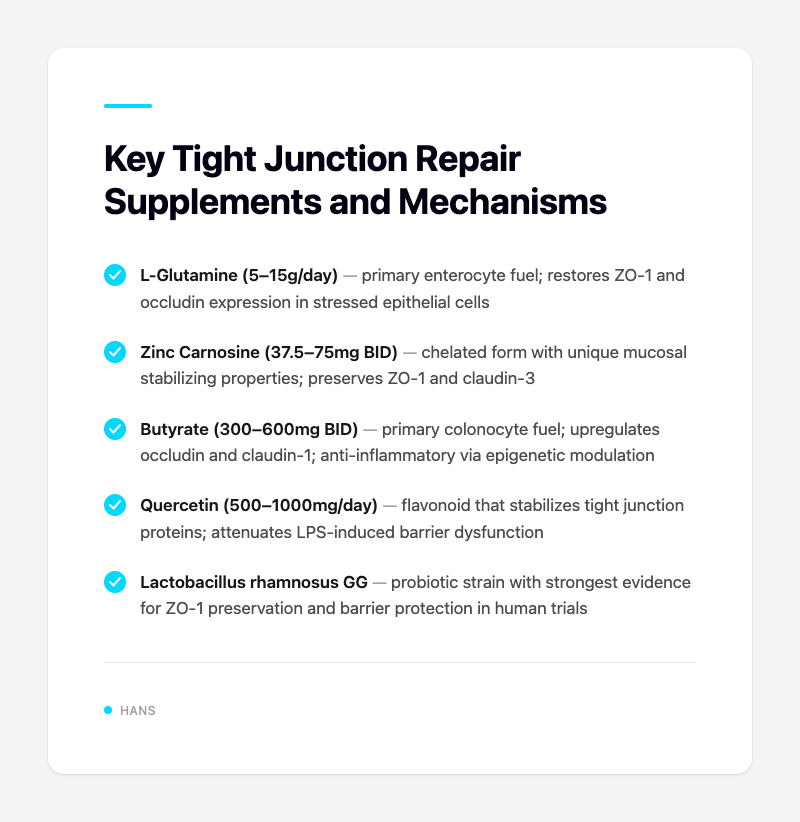 Key Tight Junction Repair Supplements and Mechanisms

L-Glutamine (5–15g/day) — primary enterocyte fuel; restores ZO-1 and occludin expression in stressed epithelial cells

Zinc Carnosine (37.5–75mg BID) — chelated form with unique mucosal stabilizing properties; preserves ZO-1 and claudin-3

Butyrate (300–600mg BID) — primary colonocyte fuel; upregulates occludin and claudin-1; anti-inflammatory via epigenetic modulation

Quercetin (500–1000mg/day) — flavonoid that stabilizes tight junction proteins; attenuates LPS-induced barrier dysfunction

Lactobacillus rhamnosus GG — probiotic strain with strongest evidence for ZO-1 preservation and barrier protection in human trials

HANS